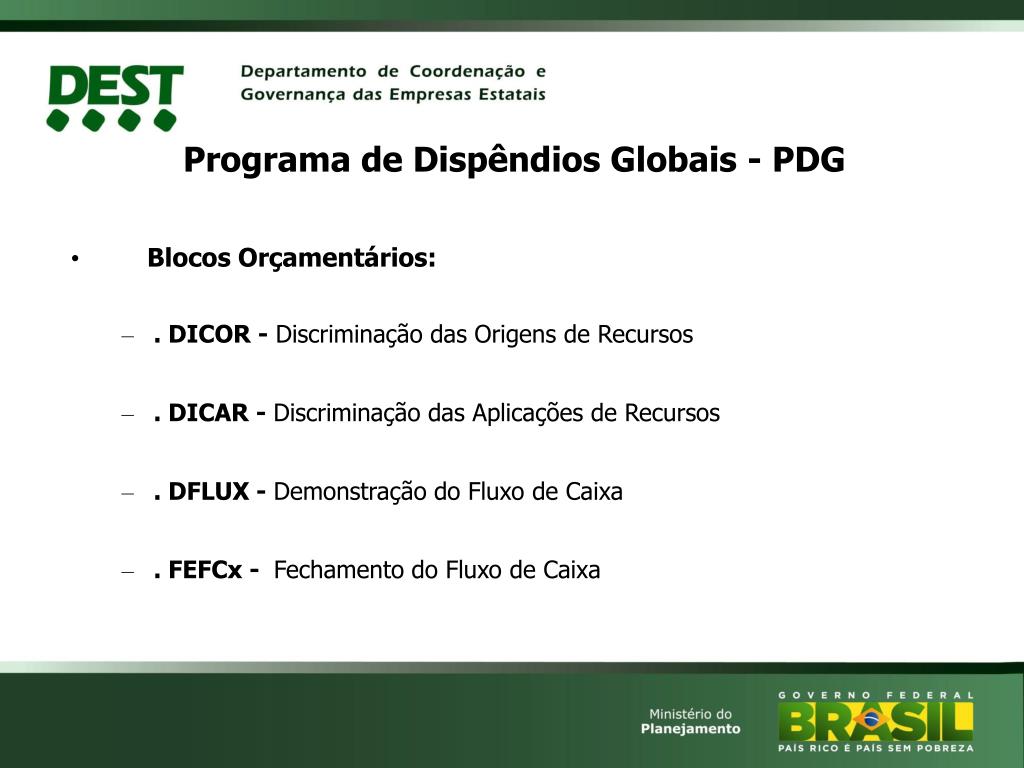 DEST

Departamento de Coordenação e Governança das Empresas Estatais

Programa de Dispêndios Globais - PDG

• Blocos Orçamentários:

– . DICOR - Discriminação das Origens de Recursos

– . DICAR - Discriminação das Aplicações de Recursos

– . DFLUX - Demonstração do Fluxo de Caixa

– . FEFCx - Fechamento do Fluxo de Caixa

Ministério do Planejamento

GOVERNO FEDERAL
BRASIL
PAÍS RICO É PAÍS SEM POBREZA